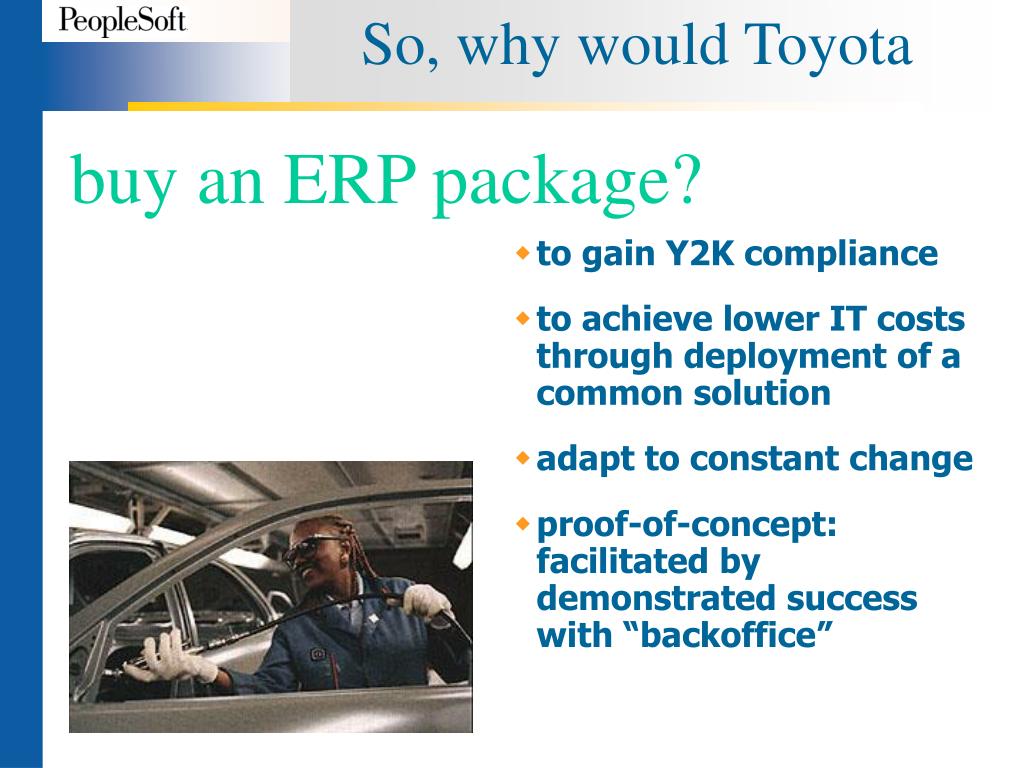 PeopleSoft

So, why would Toyota

buy an ERP package?

- to gain Y2K compliance
- to achieve lower IT costs through deployment of a common solution
- adapt to constant change
- proof-of-concept: facilitated by demonstrated success with “backoffice”